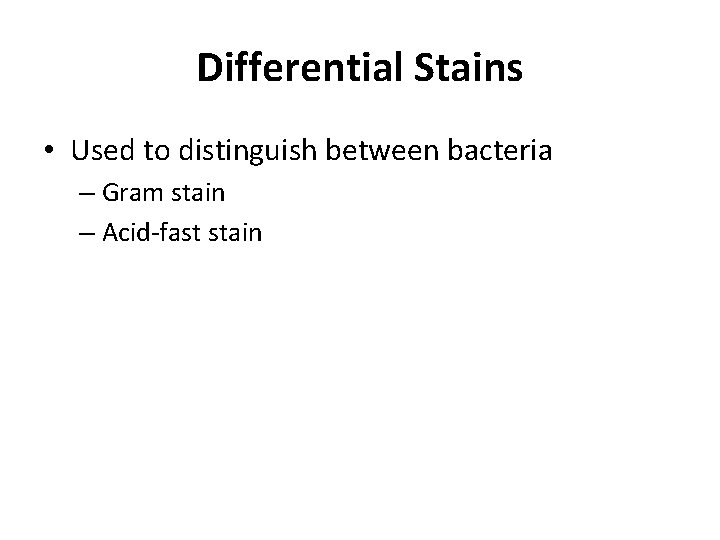 Differential Stains

• Used to distinguish between bacteria
– Gram stain
– Acid-fast stain